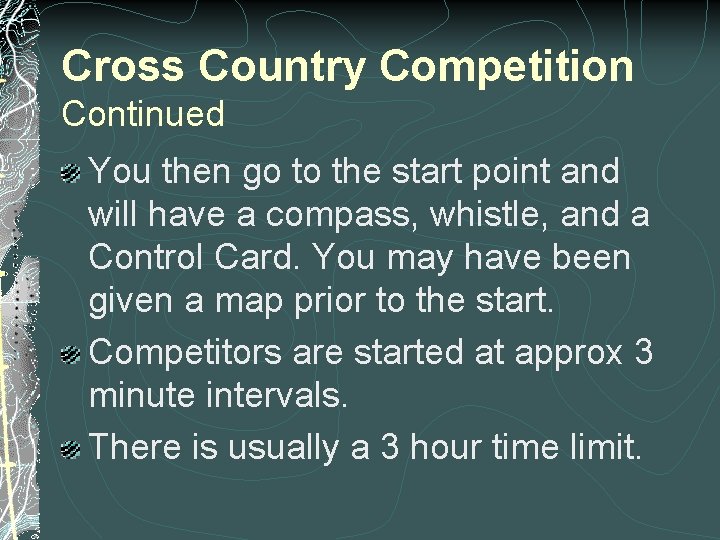 Cross Country Competition
Continued

You then go to the start point and will have a compass, whistle, and a Control Card. You may have been given a map prior to the start.

Competitors are started at approx 3 minute intervals.

There is usually a 3 hour time limit.